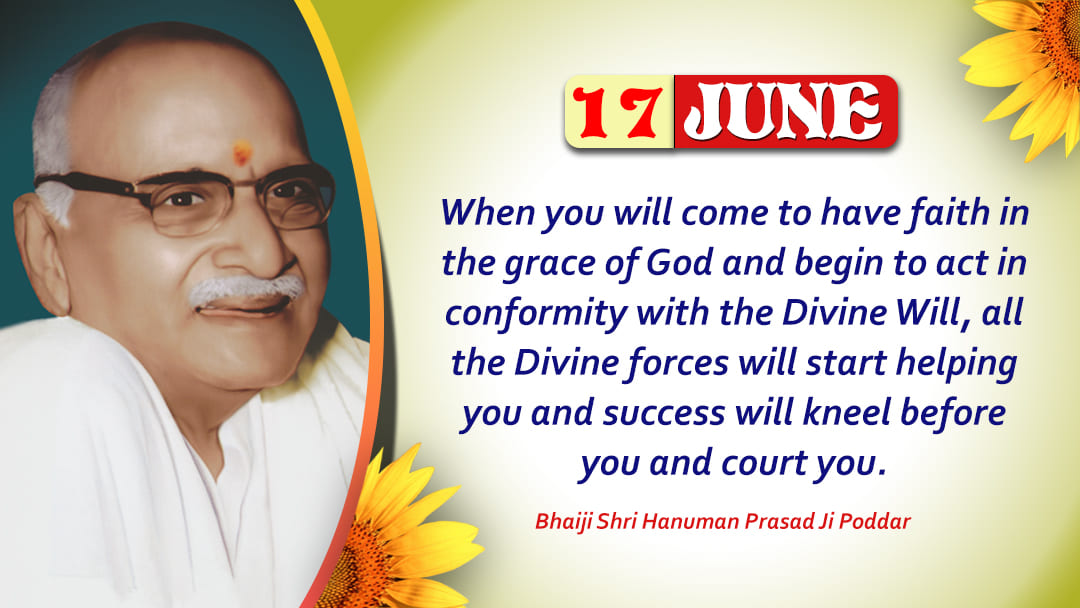 17 JUNE

When you will come to have faith in the grace of God and begin to act in conformity with the Divine Will, all the Divine forces will start helping you and success will kneel before you and court you.

Bhaiji Shri Hanuman Prasad Ji Poddar